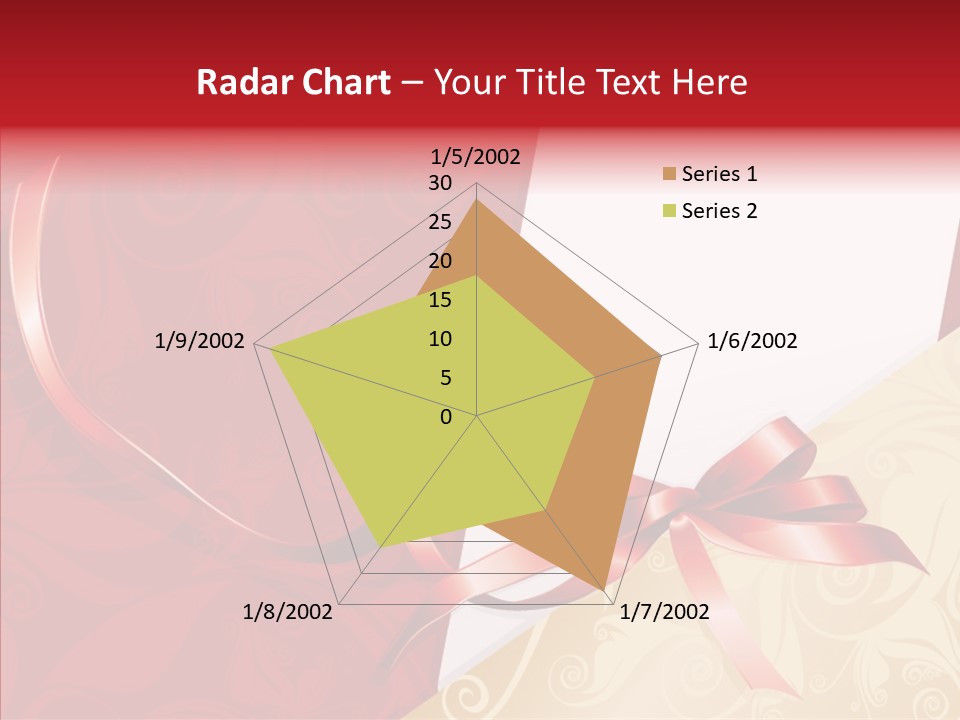 Radar Chart – Your Title Text Here

1/5/2002
30
25
20
15
10
5
0

Series 1
Series 2

1/6/2002
1/7/2002
1/8/2002
1/9/2002